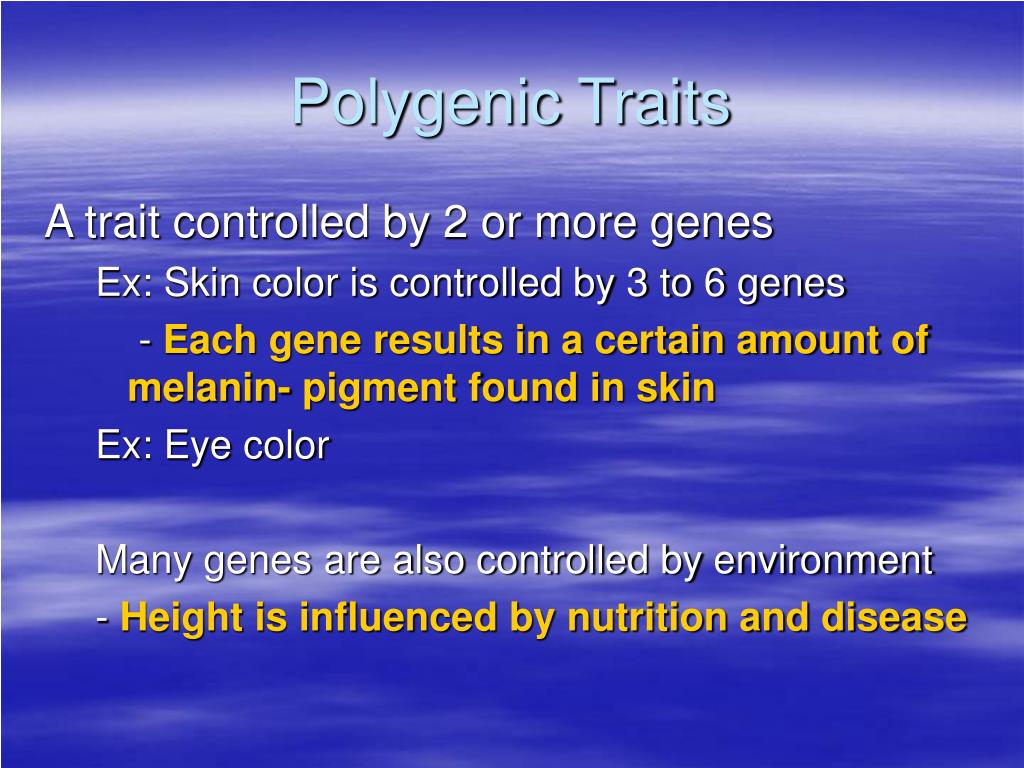 Polygenic Traits

A trait controlled by 2 or more genes

Ex: Skin color is controlled by 3 to 6 genes

- Each gene results in a certain amount of melanin- pigment found in skin

Ex: Eye color

Many genes are also controlled by environment

- Height is influenced by nutrition and disease